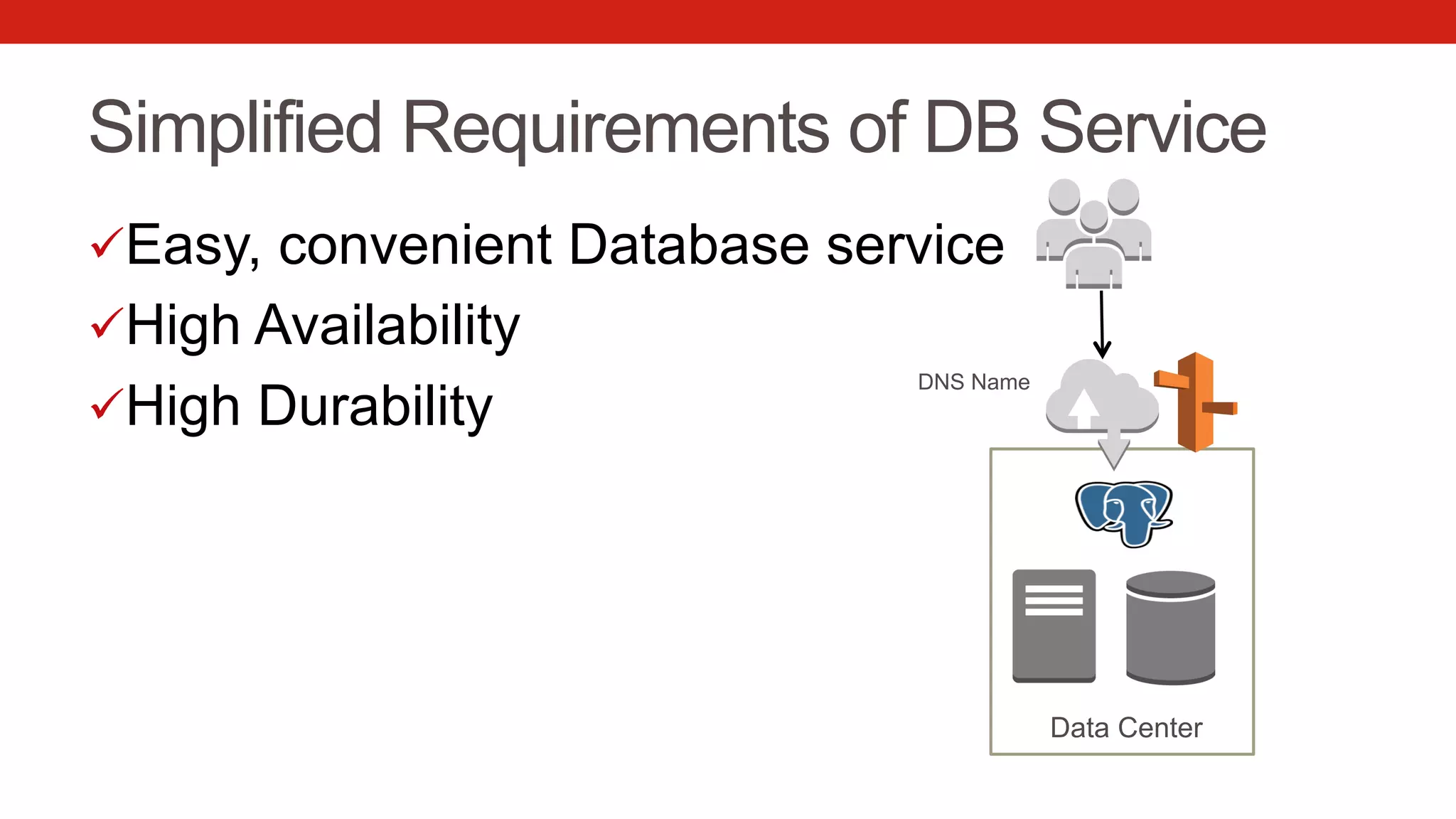 Simplified Requirements of DB Service

✓Easy, convenient Database service

✓High Availability

✓High Durability

DNS Name

Data Center